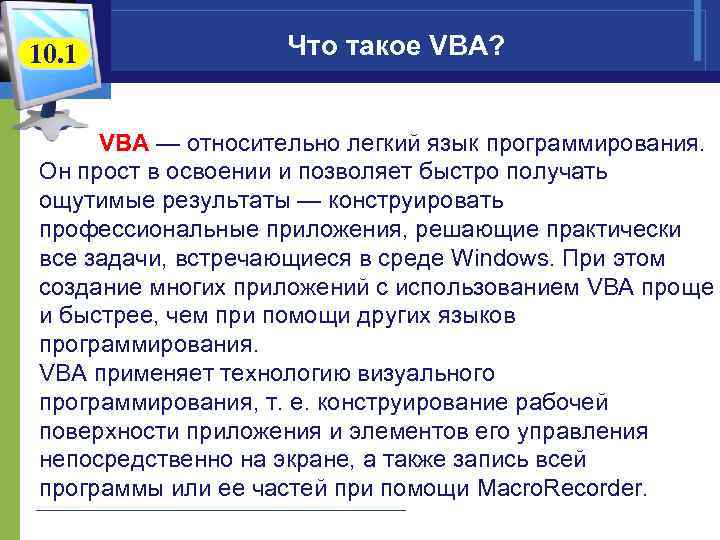 10.1

Что такое VBA?

VBA — относительно легкий язык программирования. Он прост в освоении и позволяет быстро получать ощутимые результаты — конструировать профессиональные приложения, решающие практически все задачи, встречающиеся в среде Windows. При этом создание многих приложений с использованием VBA проще и быстрее, чем при помощи других языков программирования.
VBA применяет технологию визуального программирования, т. е. конструирование рабочей поверхности приложения и элементов его управления непосредственно на экране, а также запись всей программы или ее частей при помощи MacroRecorder.